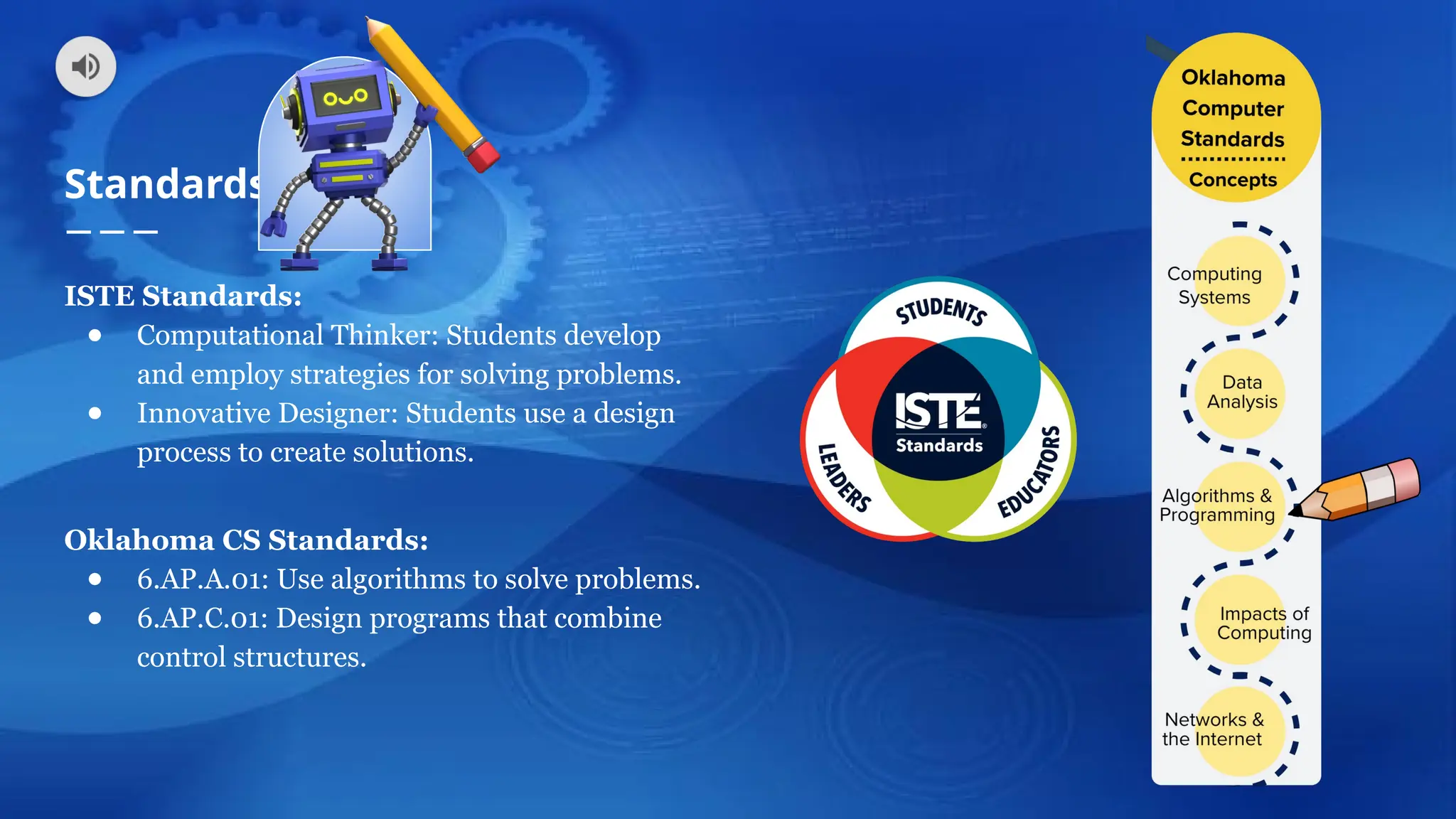 Standards

ISTE Standards:
- Computational Thinker: Students develop and employ strategies for solving problems.
- Innovative Designer: Students use a design process to create solutions.

Oklahoma CS Standards:
- 6.AP.A.01: Use algorithms to solve problems.
- 6.AP.C.01: Design programs that combine control structures.

STUDENTS
ISTE Standards
LEADERS
EDUCATORS

Oklahoma Computer Standards
Concepts

Computing Systems
Data Analysis
Algorithms & Programming
Impacts of Computing
Networks & the Internet